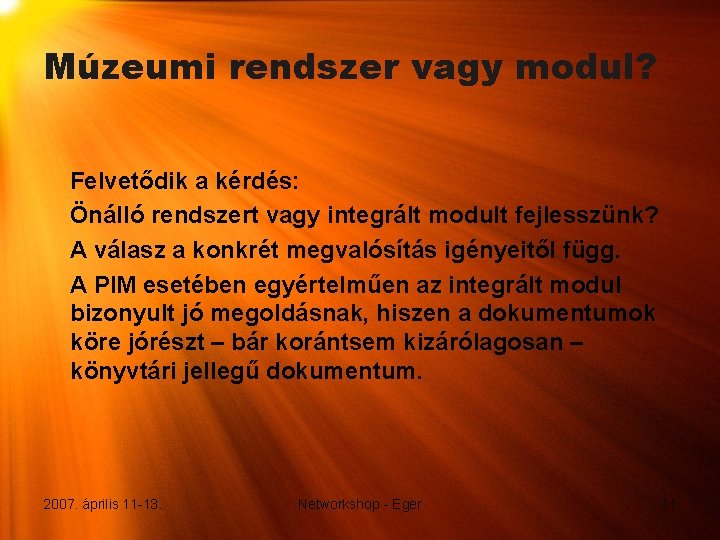 Múzeumi rendszer vagy modul?

Felvetődik a kérdés:

Önálló rendszert vagy integrált modult fejlesszünk?

A válasz a konkrét megvalósítás igényeitől függ.

A PIM esetében egyértelműen az integrált modul bizonyult jó megoldásnak, hiszen a dokumentumok köre jórészt – bár korántsem kizárólagosan – könyvtári jellegű dokumentum.

2007. április 11-13.

Networkshop - Eger

11